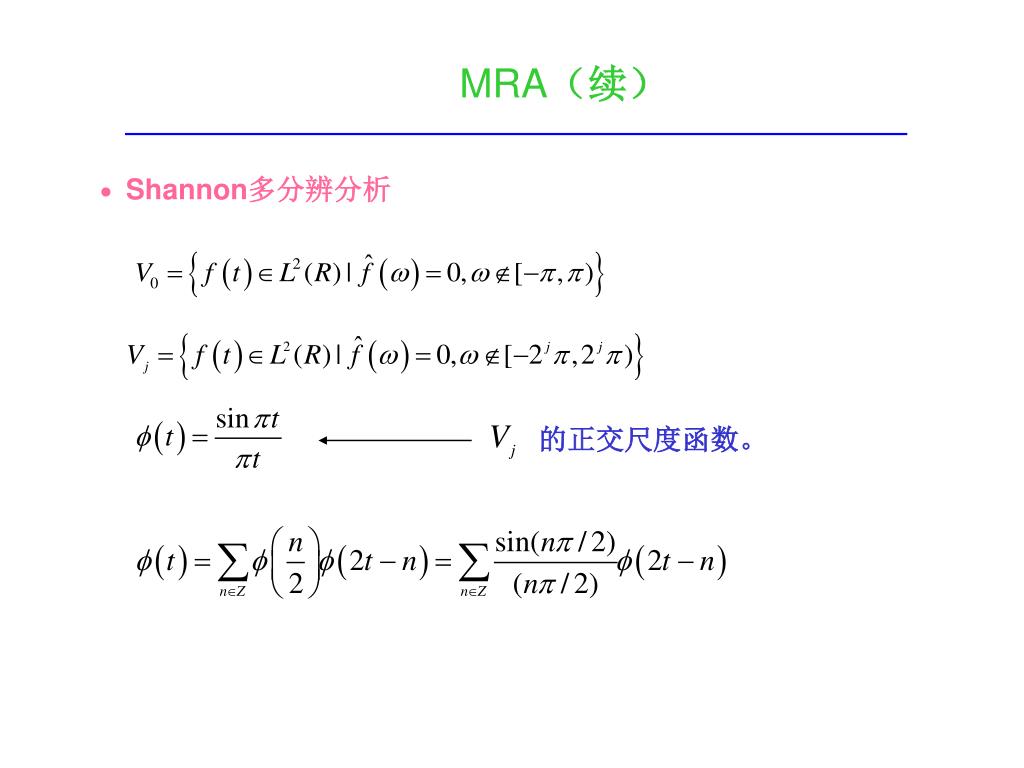 MRA（续）

• Shannon多分辨分析

$V_0 = \left\{ f(t) \in L^2(R) \mid \hat{f}(\omega) = 0, \omega \notin [-\pi, \pi) \right\}$

$V_j = \left\{ f(t) \in L^2(R) \mid \hat{f}(\omega) = 0, \omega \notin [-2^j\pi, 2^j\pi) \right\}$

$\phi(t) = \frac{\sin \pi t}{\pi t}$ $\longleftarrow$ $V_j$ 的正交尺度函数。

$\phi(t) = \sum_{n \in Z} \phi\left(\frac{n}{2}\right) \phi(2t - n) = \sum_{n \in Z} \frac{\sin(n\pi/2)}{(n\pi/2)} \phi(2t - n)$